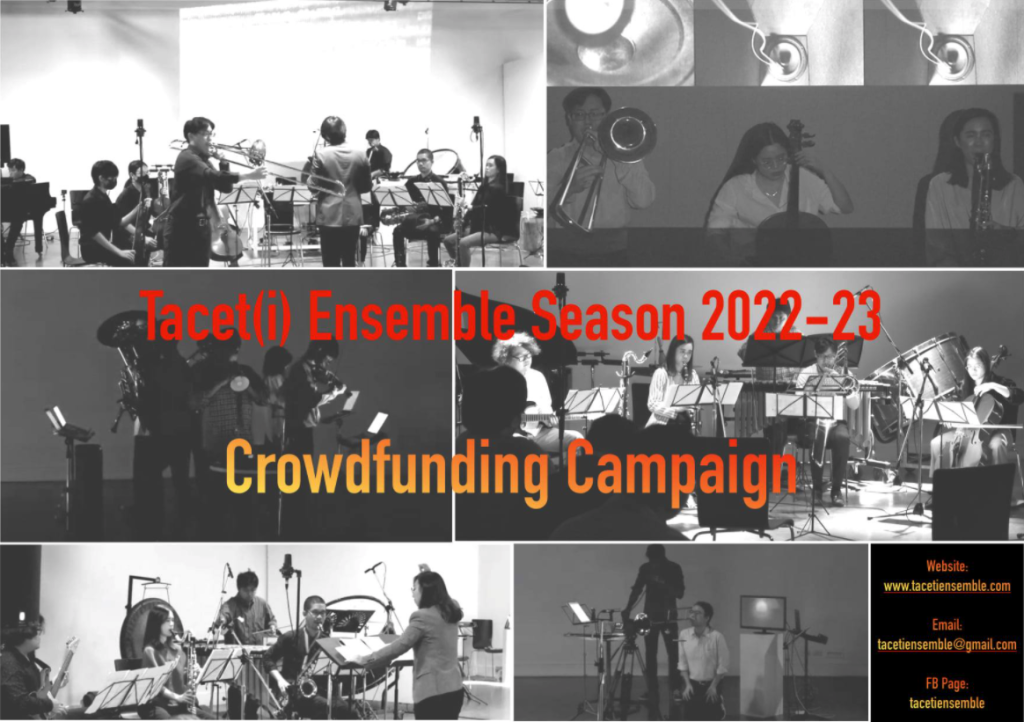 Tacet(i) Ensemble Season 2022-23

Crowdfunding Campaign

Website:
www.tacetiensemble.com

Email:
tacetiensemble@gmail.com

FB Page:
tacetiensemble